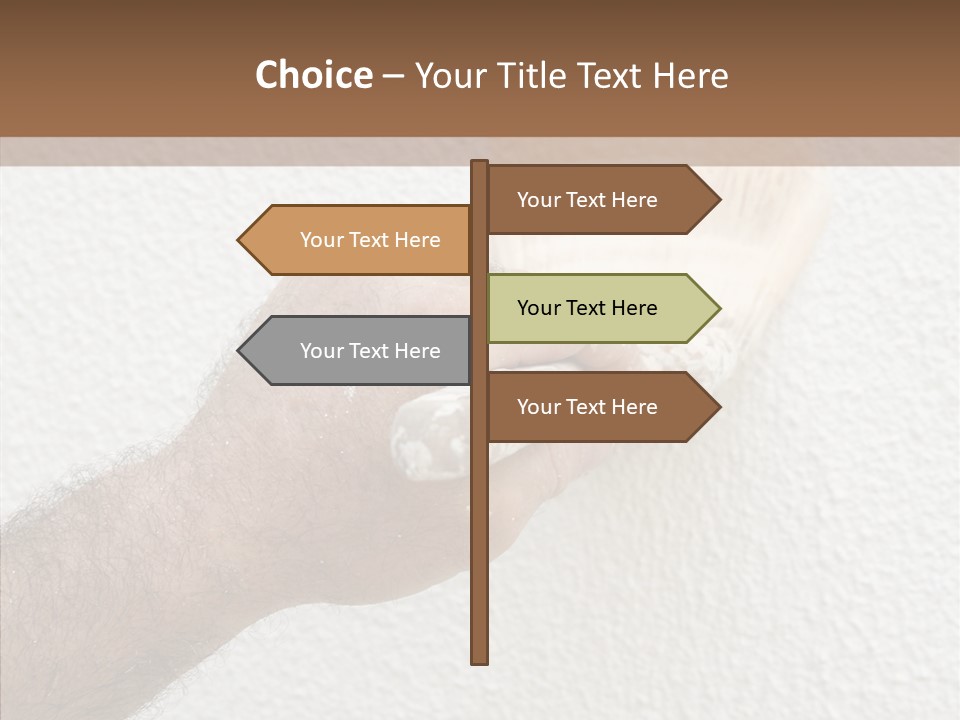 Choice – Your Title Text Here

Your Text Here

Your Text Here

Your Text Here

Your Text Here

Your Text Here